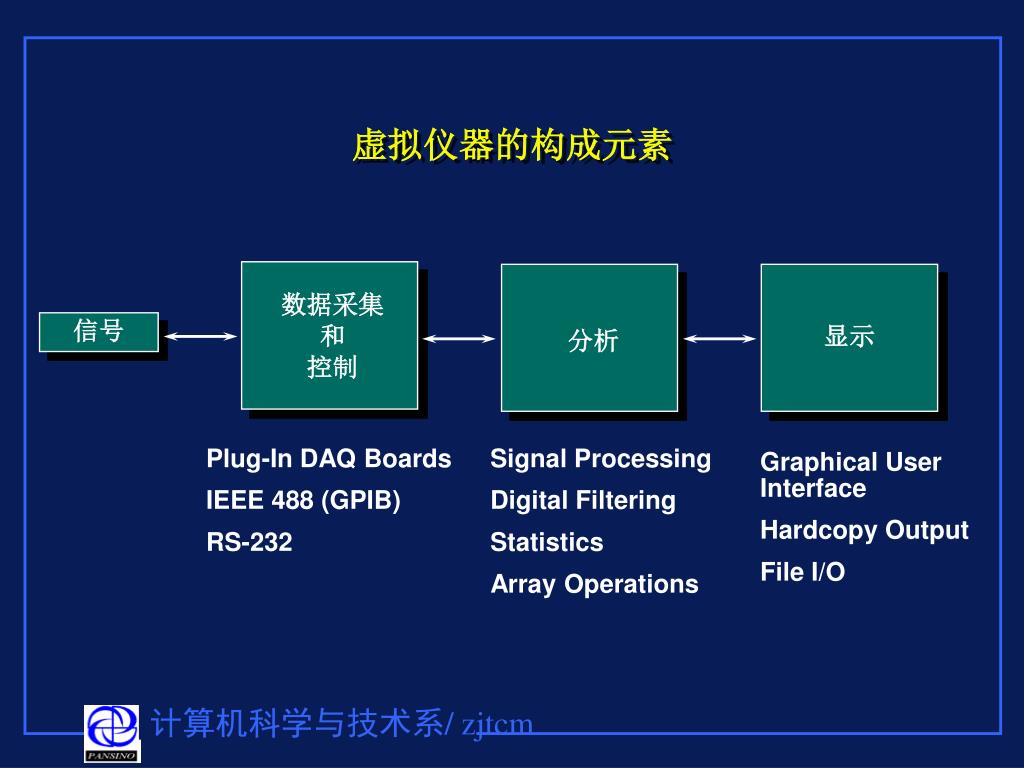 虚拟仪器的构成元素

信号

数据采集
和
控制

分析

显示

Plug-In DAQ Boards
IEEE 488 (GPIB)
RS-232

Signal Processing
Digital Filtering
Statistics
Array Operations

Graphical User Interface
Hardcopy Output
File I/O

PANSINO

计算机科学与技术系/ zjtcm